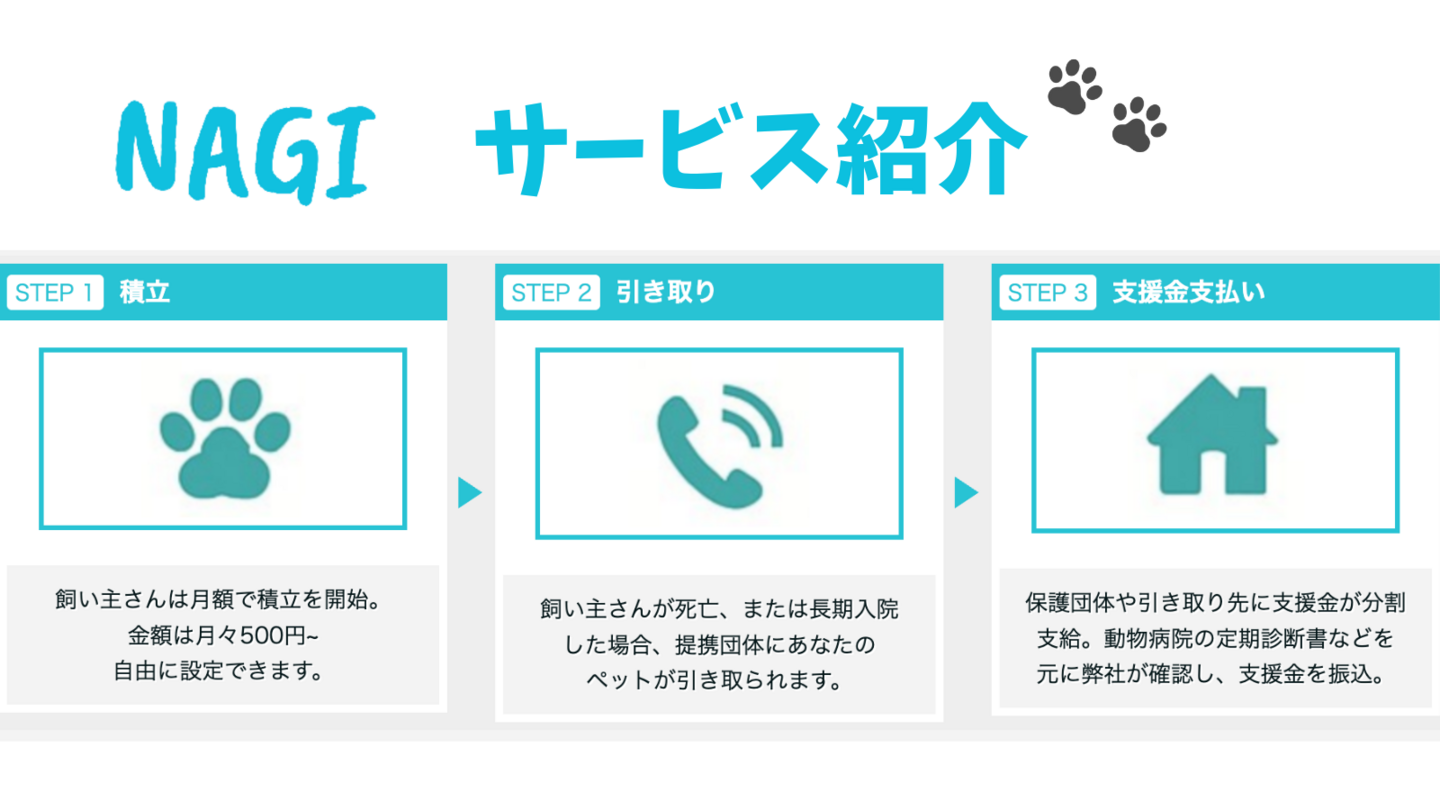 NAGI　サービス紹介

STEP 1　積立

飼い主さんは月額で積立を開始。
金額は月々500円~
自由に設定できます。

STEP 2　引き取り

飼い主さんが死亡、または長期入院した場合、提携団体にあなたのペットが引き取られます。

STEP 3　支援金支払い

保護団体や引き取り先に支援金が分割支給。動物病院の定期診断書などを元に弊社が確認し、支援金を振込。